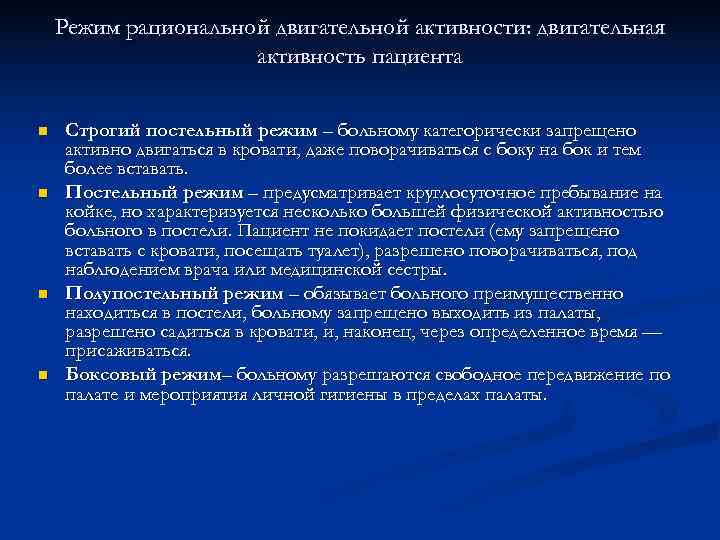 Режим рациональной двигательной активности: двигательная активность пациента

Строгий постельный режим – больному категорически запрещено активно двигаться в кровати, даже поворачиваться с боку на бок и тем более вставать.

Постельный режим – предусматривает круглосуточное пребывание на койке, но характеризуется несколько большей физической активностью больного в постели. Пациент не покидает постели (ему запрещено вставать с кровати, посещать туалет), разрешено поворачиваться, под наблюдением врача или медицинской сестры.

Полупостельный режим – обязывает больного преимущественно находиться в постели, больному запрещено выходить из палаты, разрешено садиться в кровати, и, наконец, через определенное время — присаживаться.

Боксовый режим– больному разрешаются свободное передвижение по палате и мероприятия личной гигиены в пределах палаты.